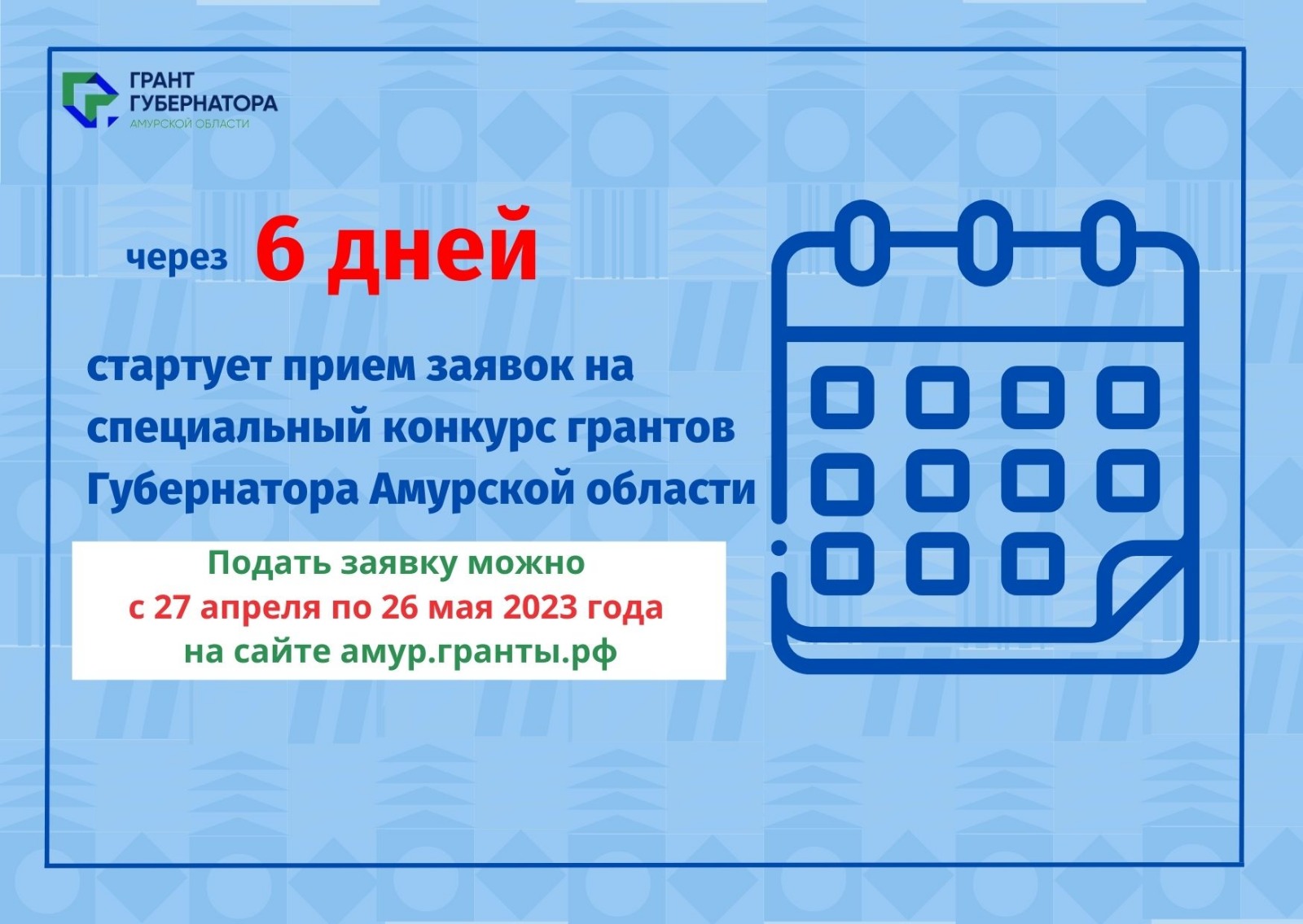 ГРАНТ
ГУБЕРНАТОРА
АМУРСКОЙ ОБЛАСТИ

через 6 дней

стартует прием заявок на специальный конкурс грантов Губернатора Амурской области

Подать заявку можно
с 27 апреля по 26 мая 2023 года
на сайте амур.гранты.рф